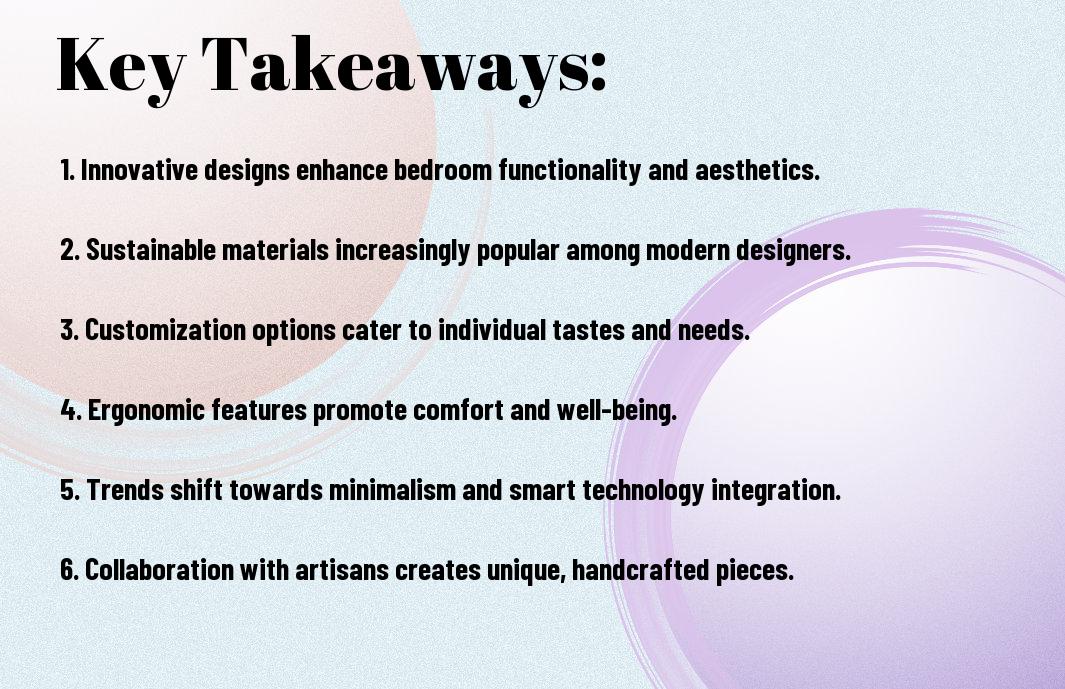 Key Takeaways:

1. Innovative designs enhance bedroom functionality and aesthetics.

2. Sustainable materials increasingly popular among modern designers.

3. Customization options cater to individual tastes and needs.

4. Ergonomic features promote comfort and well-being.

5. Trends shift towards minimalism and smart technology integration.

6. Collaboration with artisans creates unique, handcrafted pieces.